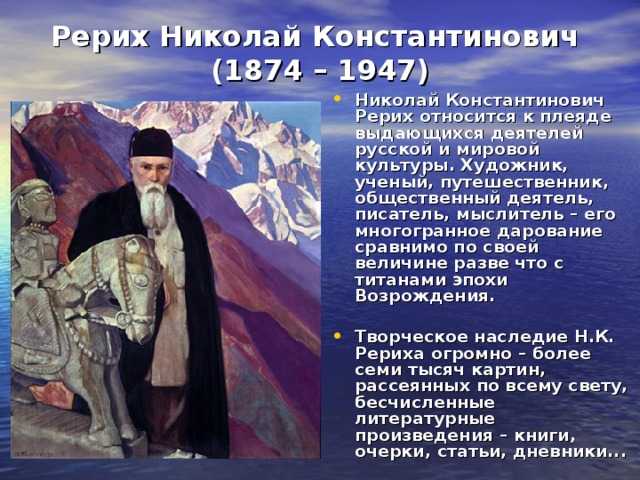 Рерих Николай Константинович (1874 – 1947)

• Николай Константинович Рерих относится к плеяде выдающихся деятелей русской и мировой культуры. Художник, ученый, путешественник, общественный деятель, писатель, мыслитель – его многогранное дарование сравнимо по своей величине разве что с титанами эпохи Возрождения.

• Творческое наследие Н.К. Рериха огромно – более семи тысяч картин, рассеянных по всему свету, бесчисленные литературные произведения – книги, очерки, статьи, дневники...